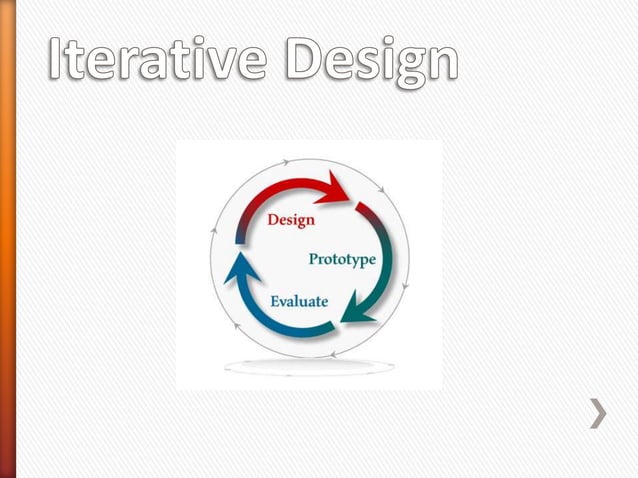 Iterative Design

Design
Prototype
Evaluate